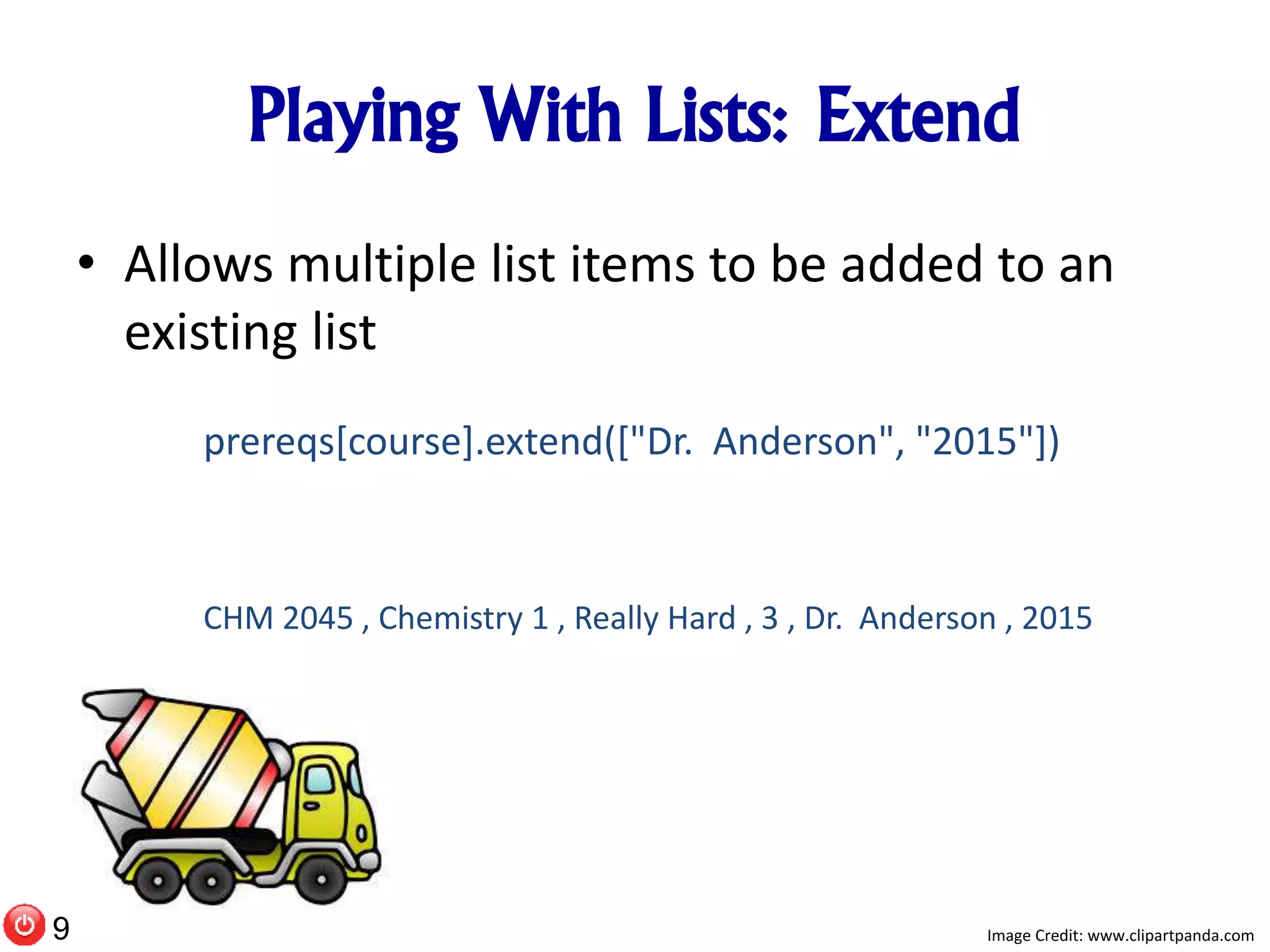 Playing With Lists: Extend

• Allows multiple list items to be added to an existing list

prereqs[course].extend(["Dr.  Anderson", "2015"])

CHM 2045 , Chemistry 1 , Really Hard , 3 , Dr.  Anderson , 2015

9

Image Credit: www.clipartpanda.com